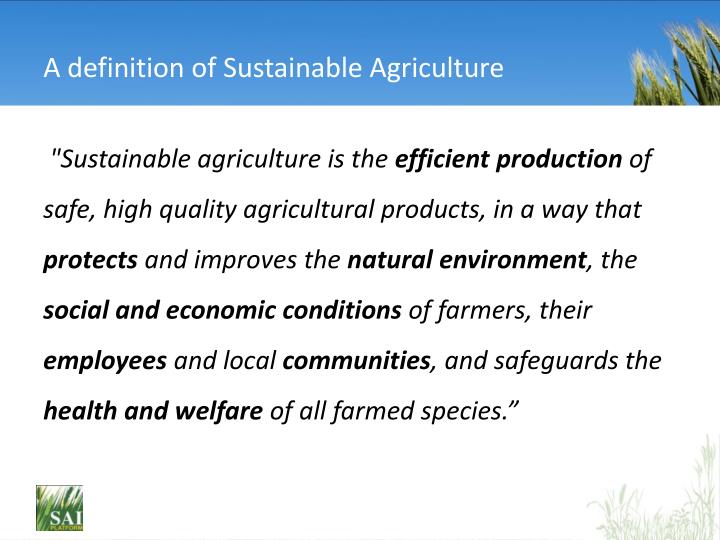 A definition of Sustainable Agriculture

"Sustainable agriculture is the efficient production of safe, high quality agricultural products, in a way that protects and improves the natural environment, the social and economic conditions of farmers, their employees and local communities, and safeguards the health and welfare of all farmed species.”

SAI PLATFORM